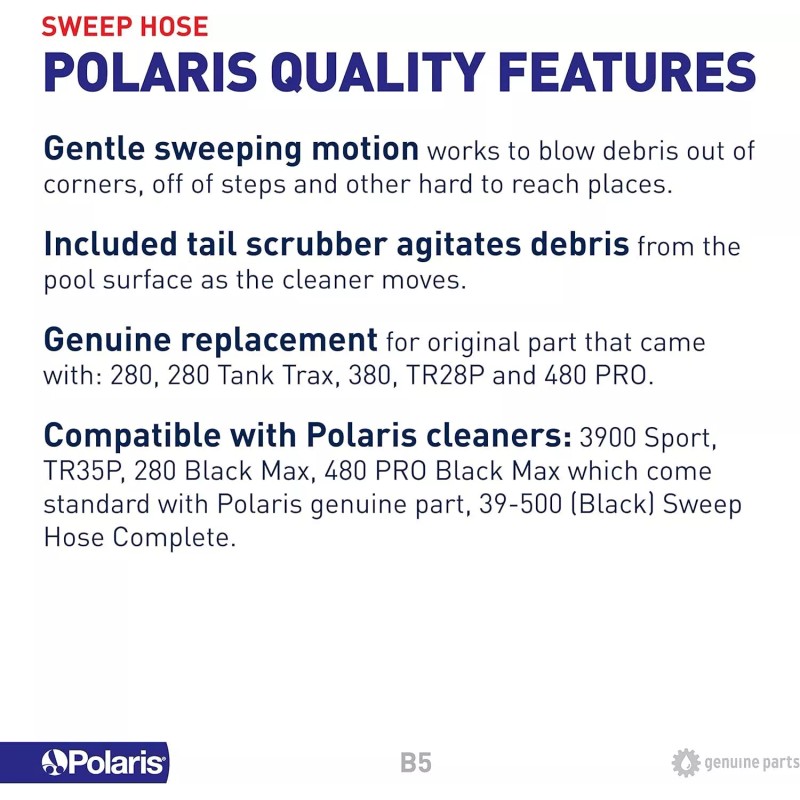 SWEEP HOSE
POLARIS QUALITY FEATURES

Gentle sweeping motion works to blow debris out of corners, off of steps and other hard to reach places.

Included tail scrubber agitates debris from the pool surface as the cleaner moves.

Genuine replacement for original part that came with: 280, 280 Tank Trax, 380, TR28P and 480 PRO.

Compatible with Polaris cleaners: 3900 Sport, TR35P, 280 Black Max, 480 PRO Black Max which come standard with Polaris genuine part, 39-500 (Black) Sweep Hose Complete.

Polaris

B5

genuine parts